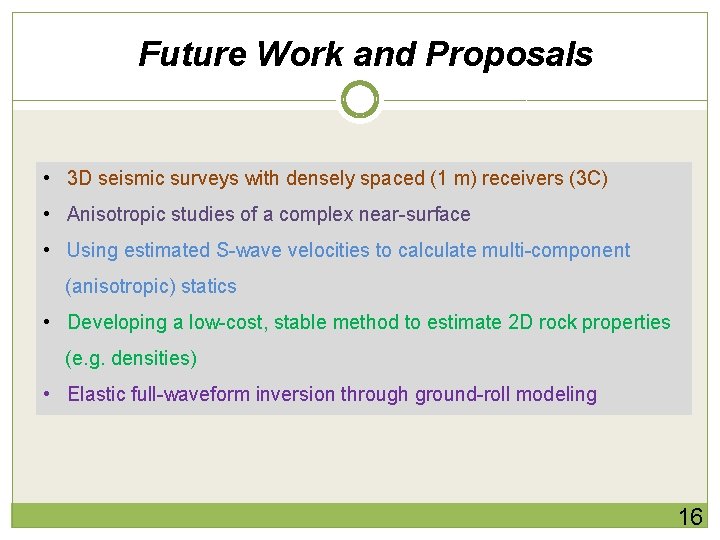 Future Work and Proposals

• 3D seismic surveys with densely spaced (1 m) receivers (3C)
• Anisotropic studies of a complex near-surface
• Using estimated S-wave velocities to calculate multi-component (anisotropic) statics
• Developing a low-cost, stable method to estimate 2D rock properties (e.g. densities)
• Elastic full-waveform inversion through ground-roll modeling

16